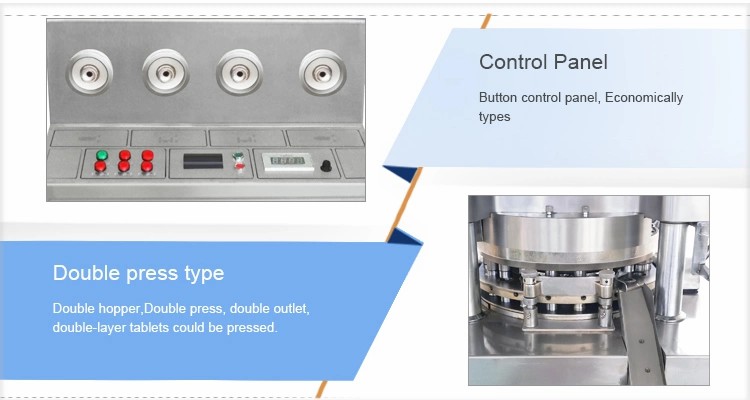 Control Panel

Button control panel, Economically types

Double press type

Double hopper,Double press, double outlet, double-layer tablets could be pressed.